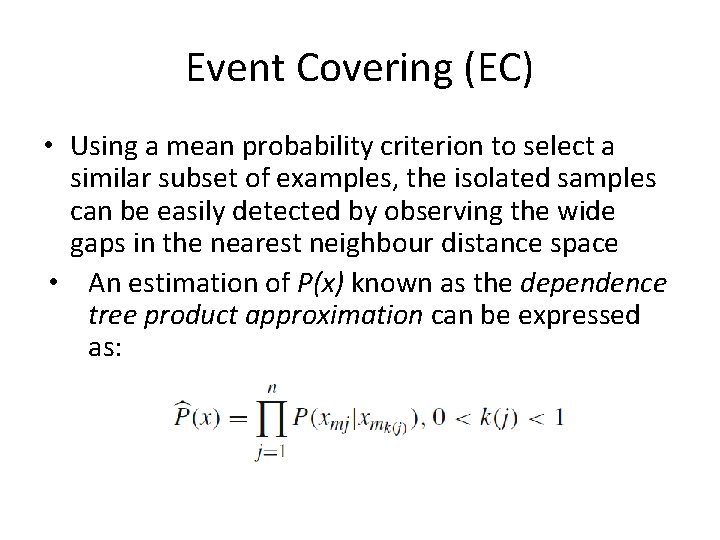 Event Covering (EC)

• Using a mean probability criterion to select a similar subset of examples, the isolated samples can be easily detected by observing the wide gaps in the nearest neighbour distance space

• An estimation of P(x) known as the dependence tree product approximation can be expressed as:

$\widehat{P}(x) = \prod_{j=1}^{n} P(x_{mj}|x_{mk(j)}), 0 < k(j) < 1$